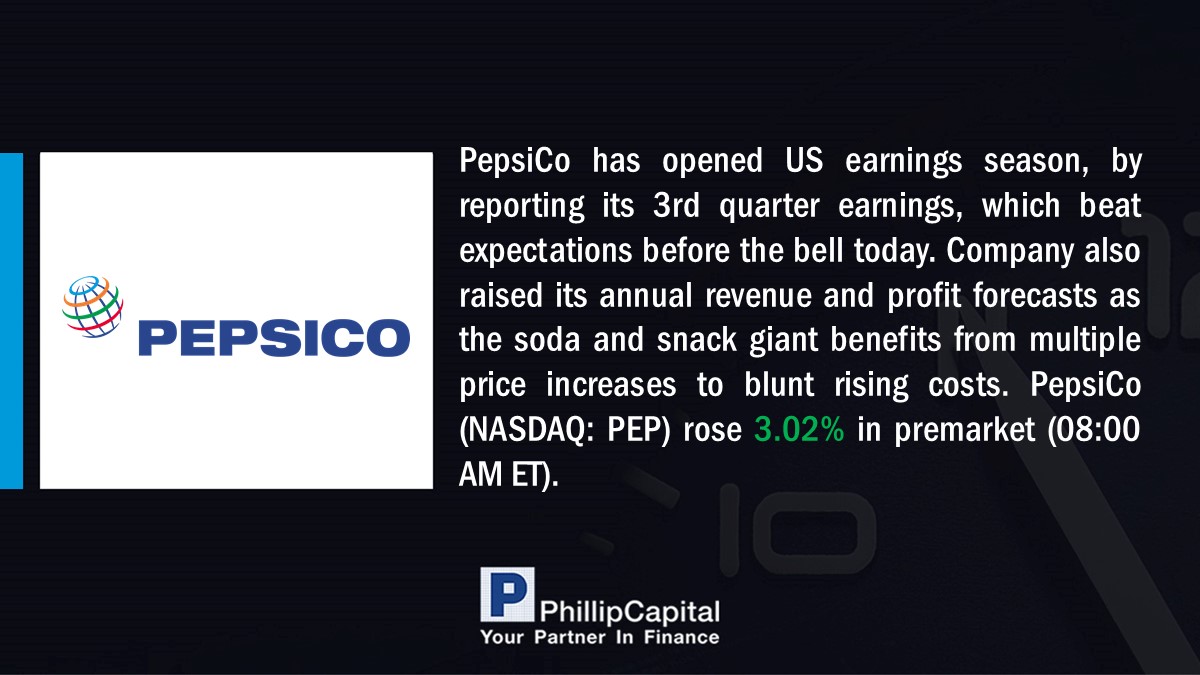 PEPSICO

PepsiCo has opened US earnings season, by reporting its 3rd quarter earnings, which beat expectations before the bell today. Company also raised its annual revenue and profit forecasts as the soda and snack giant benefits from multiple price increases to blunt rising costs. PepsiCo (NASDAQ: PEP) rose 3.02% in premarket (08:00 AM ET).

P PhillipCapital
Your Partner In Finance